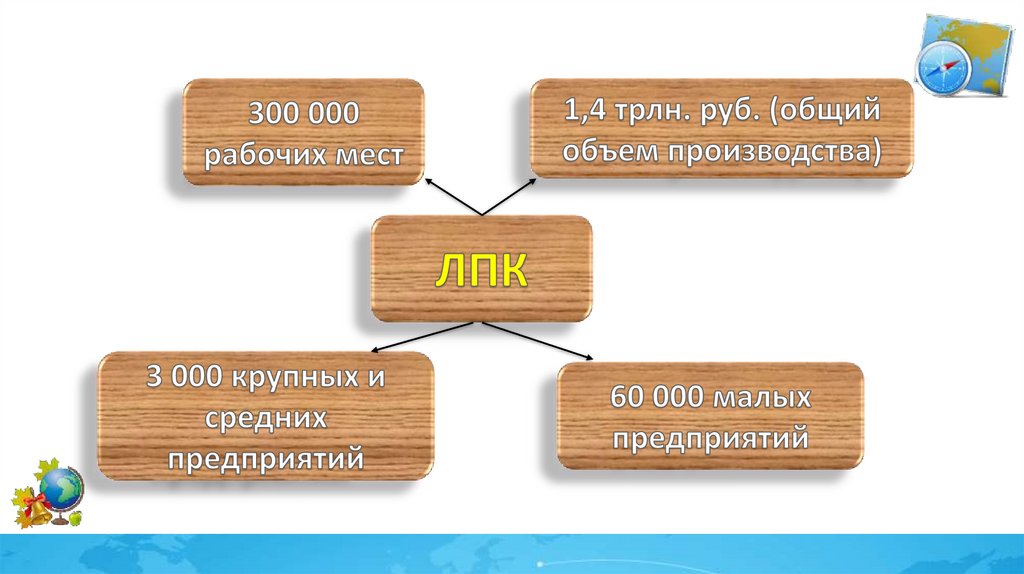 300 000 рабочих мест

1,4 трлн. руб. (общий объем производства)

ЛПК

3 000 крупных и средних предприятий

60 000 малых предприятий